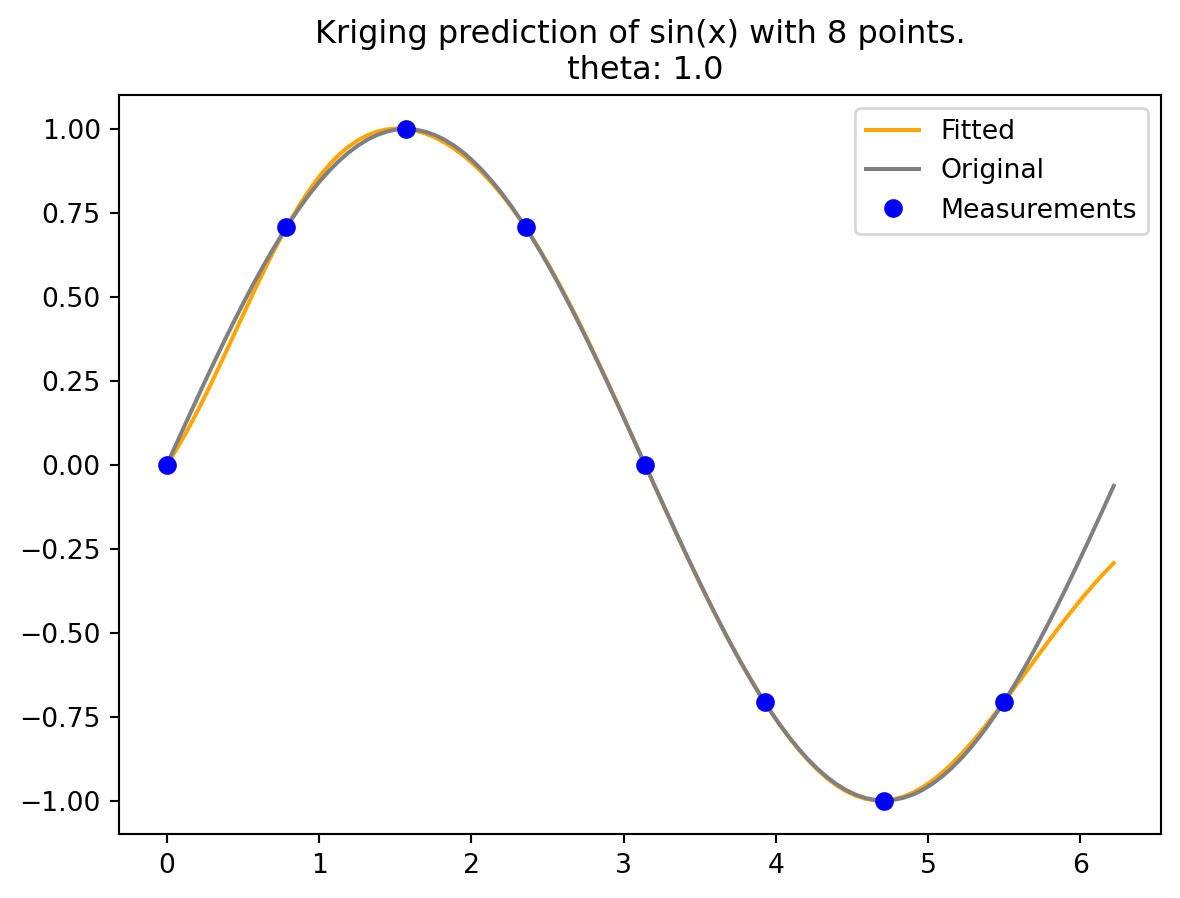 Kriging prediction of sin(x) with 8 points.
theta: 1.0

Fitted
Original
Measurements

1.00
0.75
0.50
0.25
0.00
−0.25
−0.50
−0.75
−1.00

0
1
2
3
4
5
6